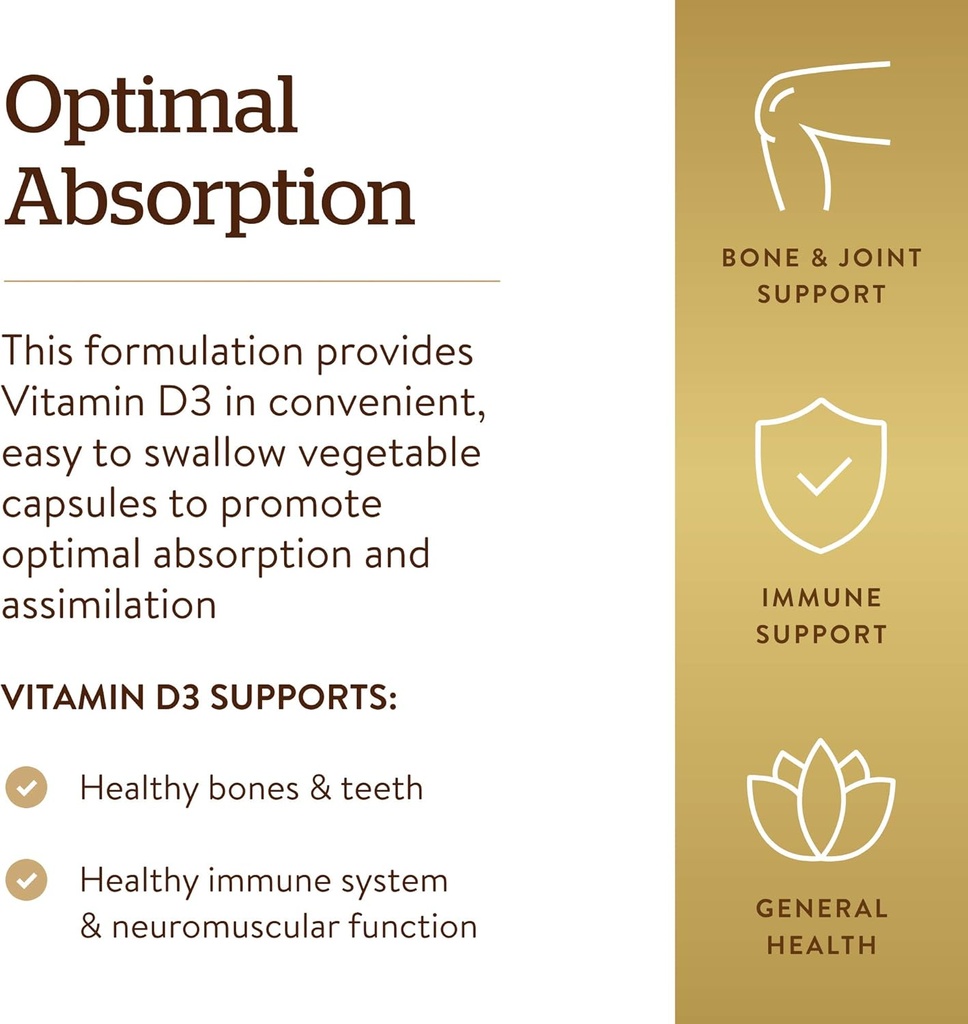 Optimal Absorption

This formulation provides Vitamin D3 in convenient, easy to swallow vegetable capsules to promote optimal absorption and assimilation

VITAMIN D3 SUPPORTS:

Healthy bones & teeth

Healthy immune system & neuromuscular function

BONE & JOINT SUPPORT

IMMUNE SUPPORT

GENERAL HEALTH